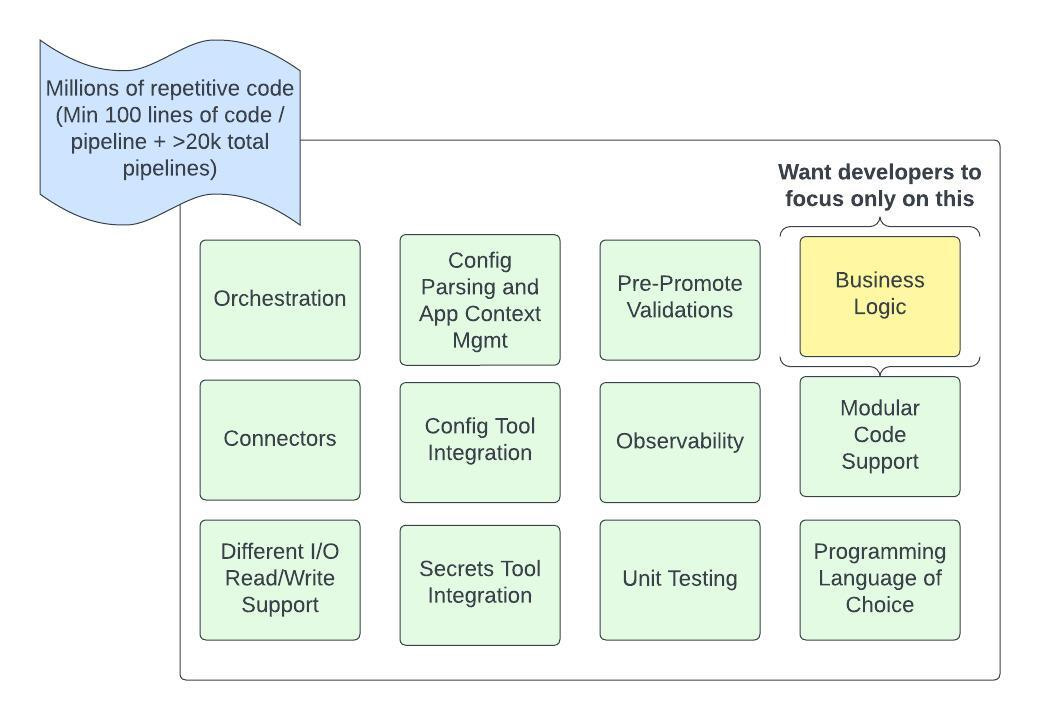 Millions of repetitive code (Min 100 lines of code / pipeline + >20k total pipelines)

Want developers to focus only on this

Orchestration

Config Parsing and App Context Mgmt

Pre-Promote Validations

Business Logic

Connectors

Config Tool Integration

Observability

Modular Code Support

Different I/O Read/Write Support

Secrets Tool Integration

Unit Testing

Programming Language of Choice